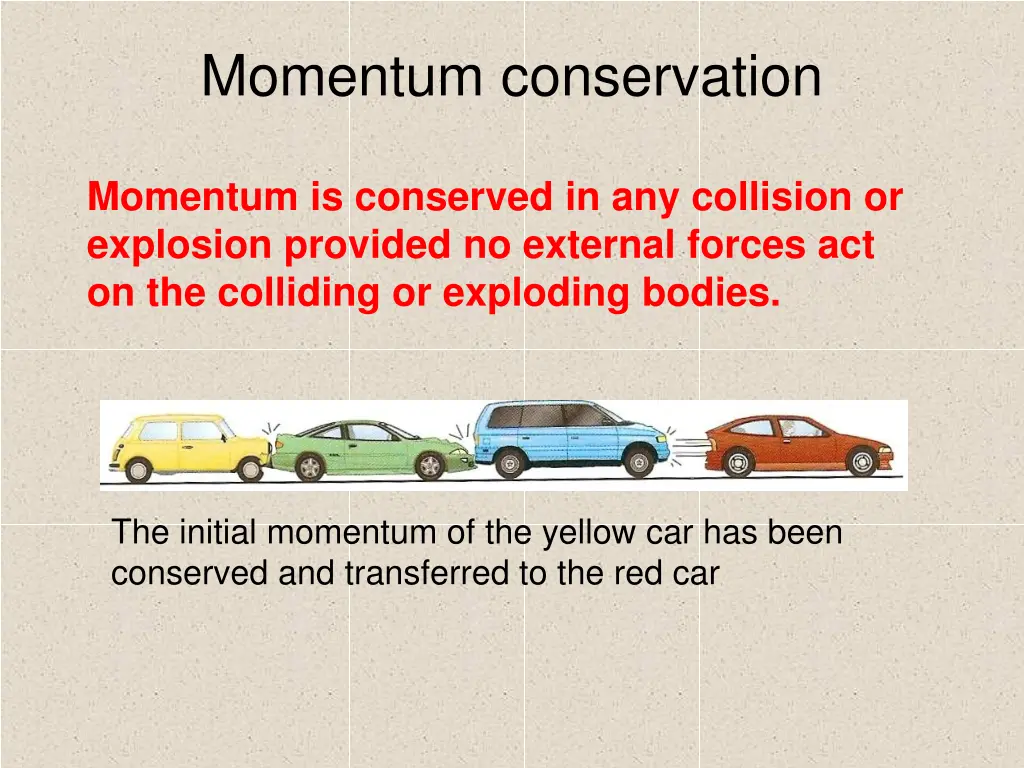 Momentum conservation

Momentum is conserved in any collision or explosion provided no external forces act on the colliding or exploding bodies.

The initial momentum of the yellow car has been conserved and transferred to the red car